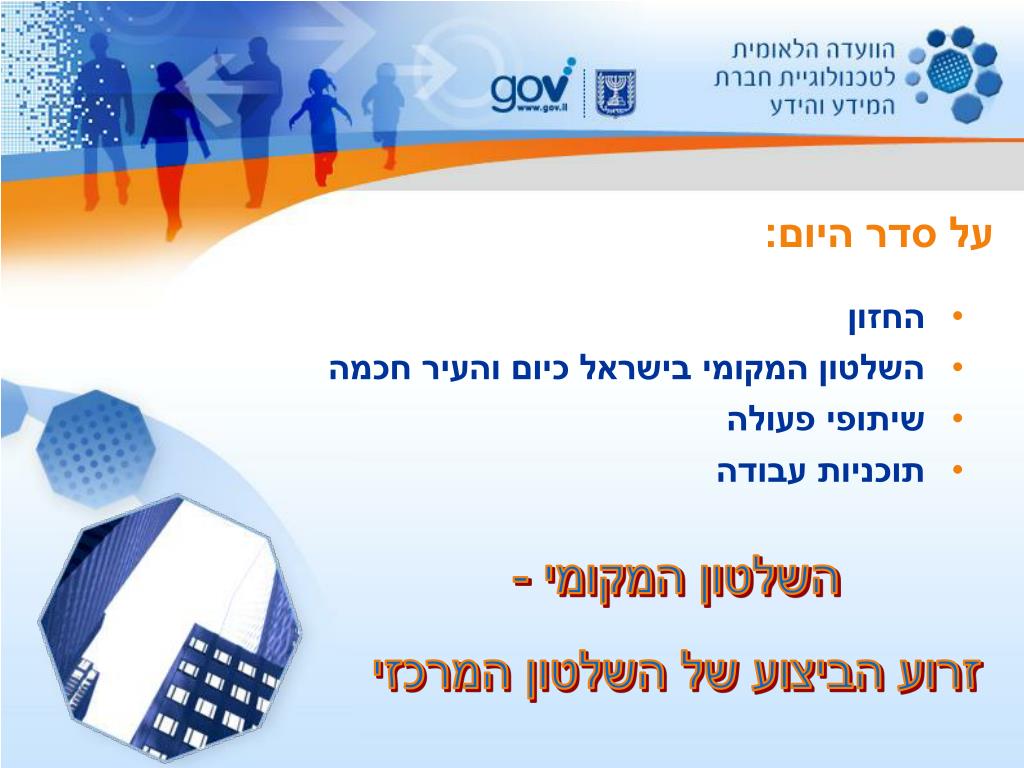 הוועדה הלאומית לטכנולוגיית חברת המידע והידע

gov
www.gov.il

על סדר היום:

• החזון
• השלטון המקומי בישראל כיום והעיר חכמה
• שיתופי פעולה
• תוכניות עבודה

השלטון המקומי -
זרוע הביצוע של השלטון המרכזי